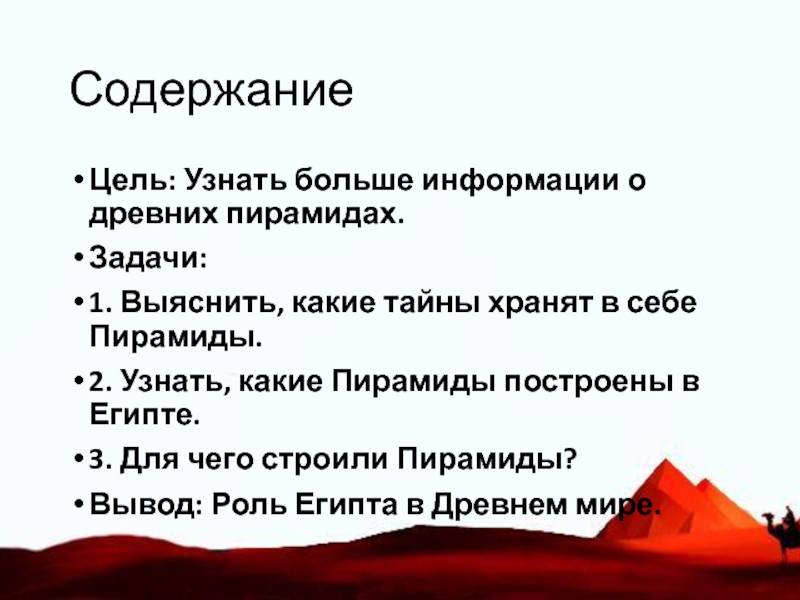 Содержание

• Цель: Узнать больше информации о древних пирамидах.

• Задачи:

• 1. Выяснить, какие тайны хранят в себе Пирамиды.

• 2. Узнать, какие Пирамиды построены в Египте.

• 3. Для чего строили Пирамиды?

• Вывод: Роль Египта в Древнем мире.